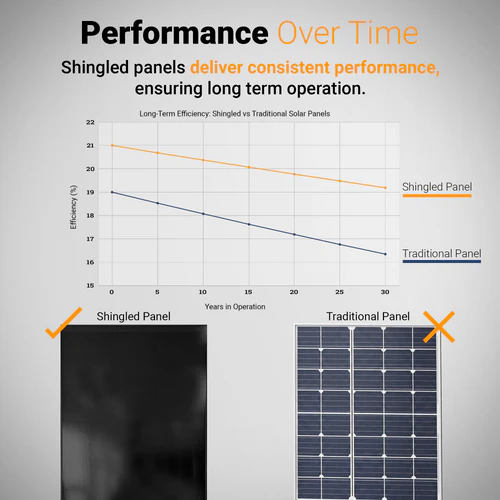 Performance Over Time

Shingled panels deliver consistent performance, ensuring long term operation.

Long-Term Efficiency: Shingled vs Traditional Solar Panels

22
21
20
19
18
17
16
15

Efficiency (%)

0 5 10 15 20 25 30

Years in Operation

Shingled Panel

Traditional Panel

Shingled Panel

Traditional Panel